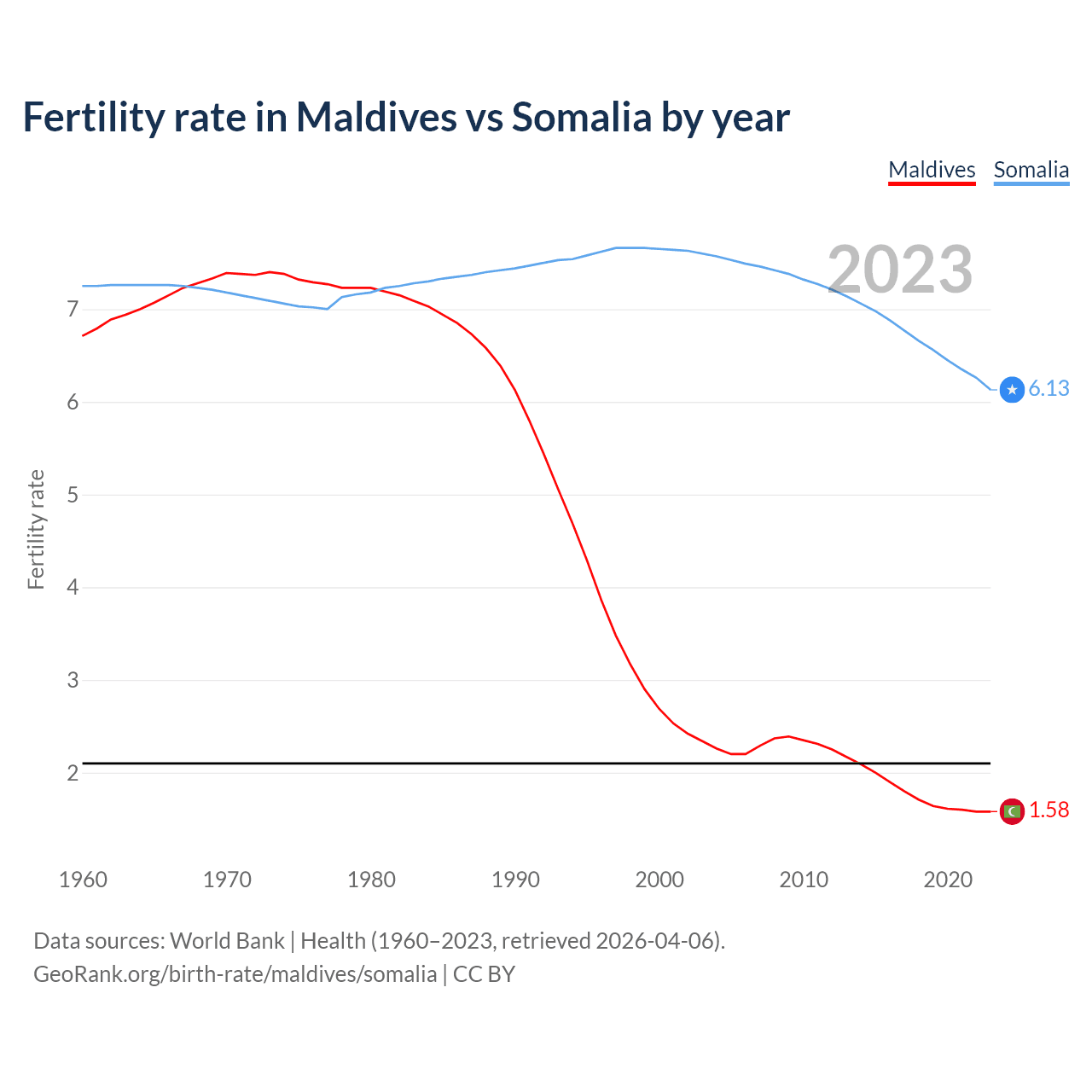 Fertility rate in Maldives vs Somalia by year

Maldives Somalia

2023

Fertility rate

7
6
5
4
3
2

6.13
1.58

1960 1970 1980 1990 2000 2010 2020

Data sources: World Bank | Health (1960–2023, retrieved 2026-04-06).
GeoRank.org/birth-rate/maldives/somalia | CC BY